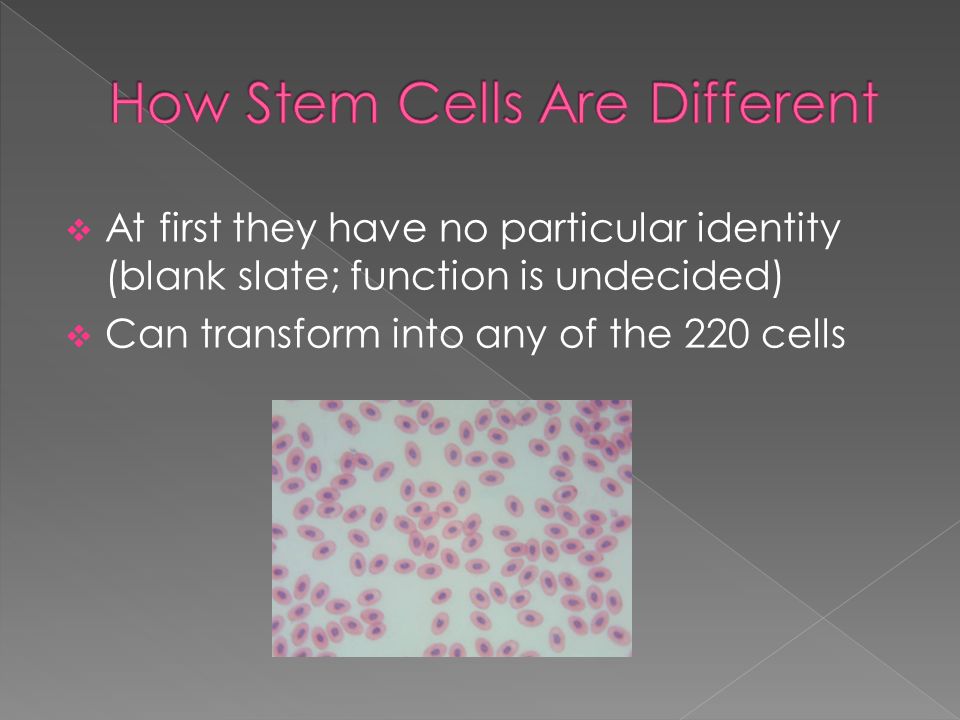 How Stem Cells Are Different

❖ At first they have no particular identity (blank slate; function is undecided)

❖ Can transform into any of the 220 cells